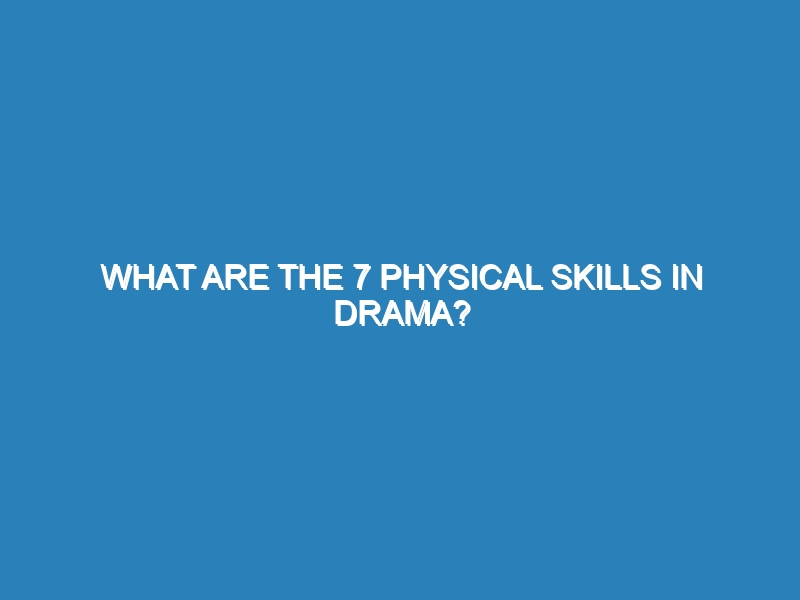 WHAT ARE THE 7 PHYSICAL SKILLS IN DRAMA?